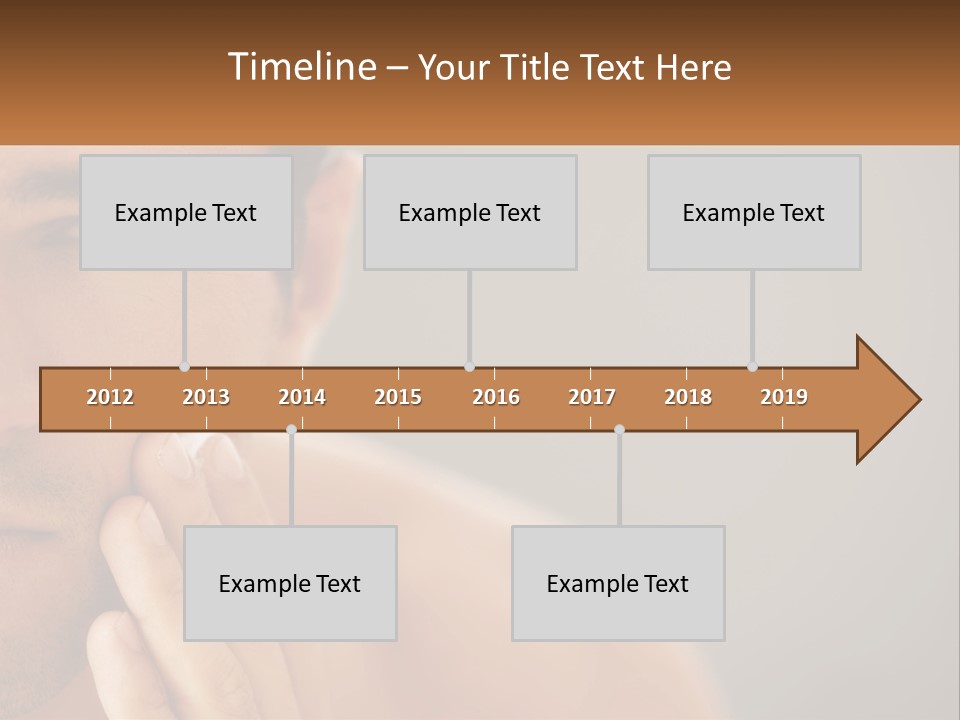 Timeline – Your Title Text Here

Example Text

Example Text

Example Text

2012 2013 2014 2015 2016 2017 2018 2019

Example Text

Example Text